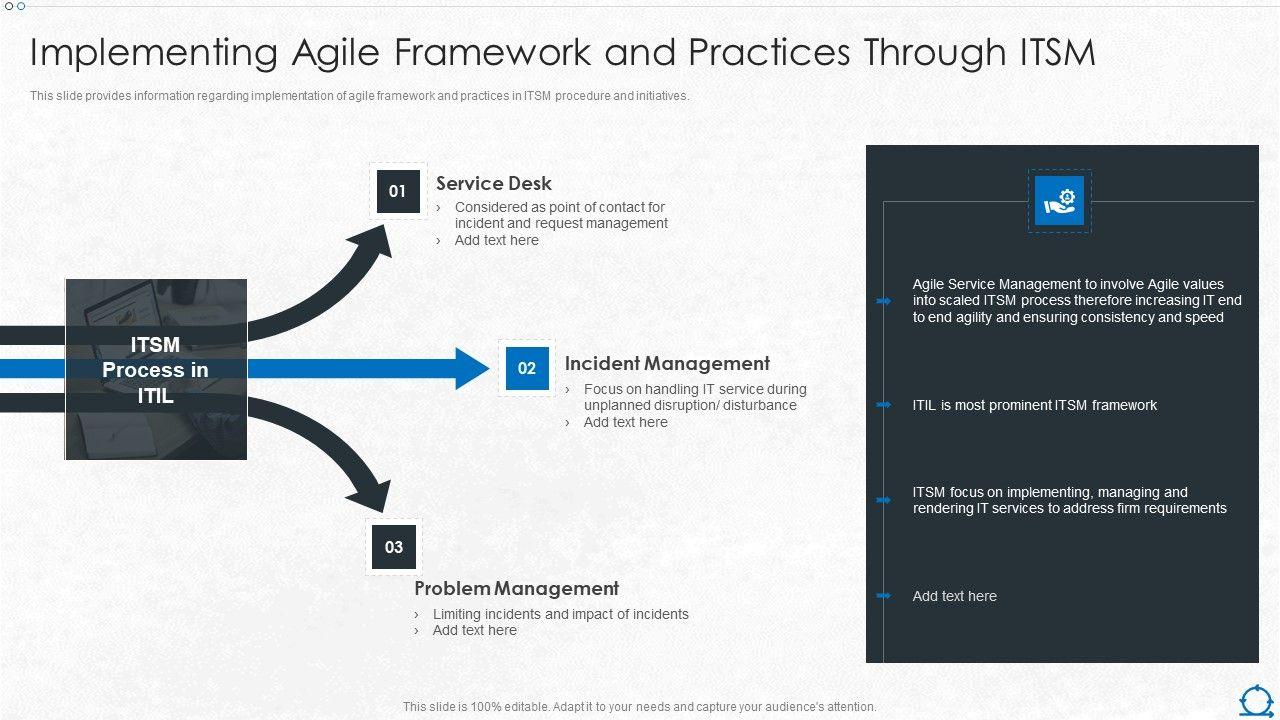 Implementing Agile Framework and Practices Through ITSM

This slide provides information regarding implementation of agile framework and practices in ITSM procedure and initiatives.

ITSM Process in ITIL

01
Service Desk
› Considered as point of contact for incident and request management
› Add text here

02
Incident Management
› Focus on handling IT service during unplanned disruption/ disturbance
› Add text here

03
Problem Management
› Limiting incidents and impact of incidents
› Add text here

Agile Service Management to involve Agile values into scaled ITSM process therefore increasing IT end to end agility and ensuring consistency and speed

ITIL is most prominent ITSM framework

ITSM focus on implementing, managing and rendering IT services to address firm requirements

Add text here

This slide is 100% editable. Adapt it to your needs and capture your audience's attention.